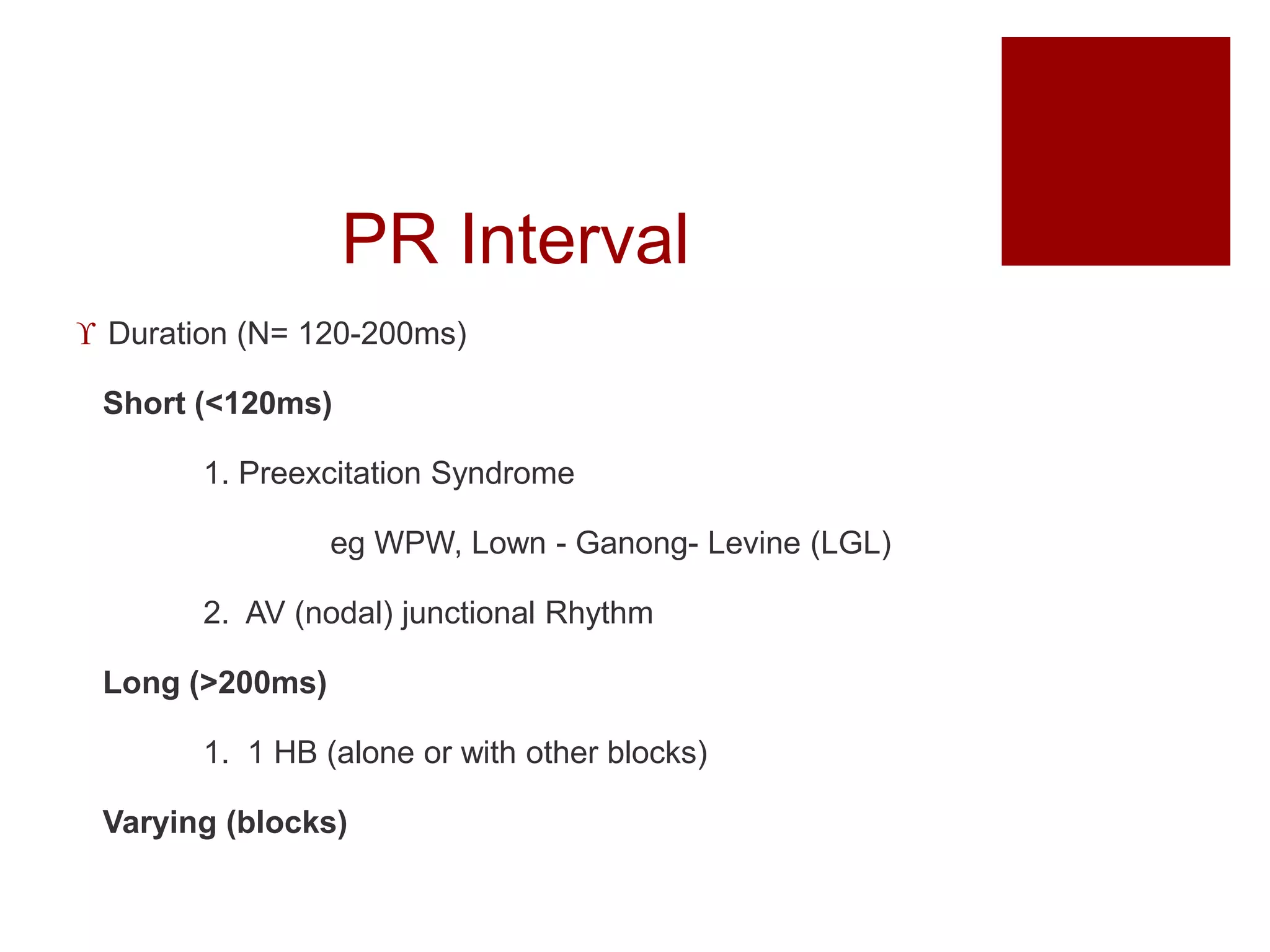 PR Interval

ϒ Duration (N= 120-200ms)

Short (<120ms)

1. Preexcitation Syndrome

eg WPW, Lown - Ganong- Levine (LGL)

2. AV (nodal) junctional Rhythm

Long (>200ms)

1. 1 HB (alone or with other blocks)

Varying (blocks)